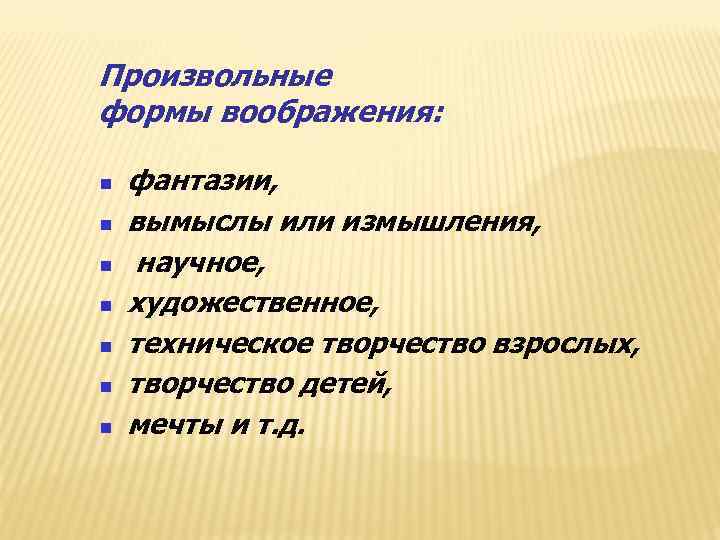 Произвольные
формы воображения:

- фантазии,
- вымыслы или измышления,
- научное,
- художественное,
- техническое творчество взрослых,
- творчество детей,
- мечты и т.д.